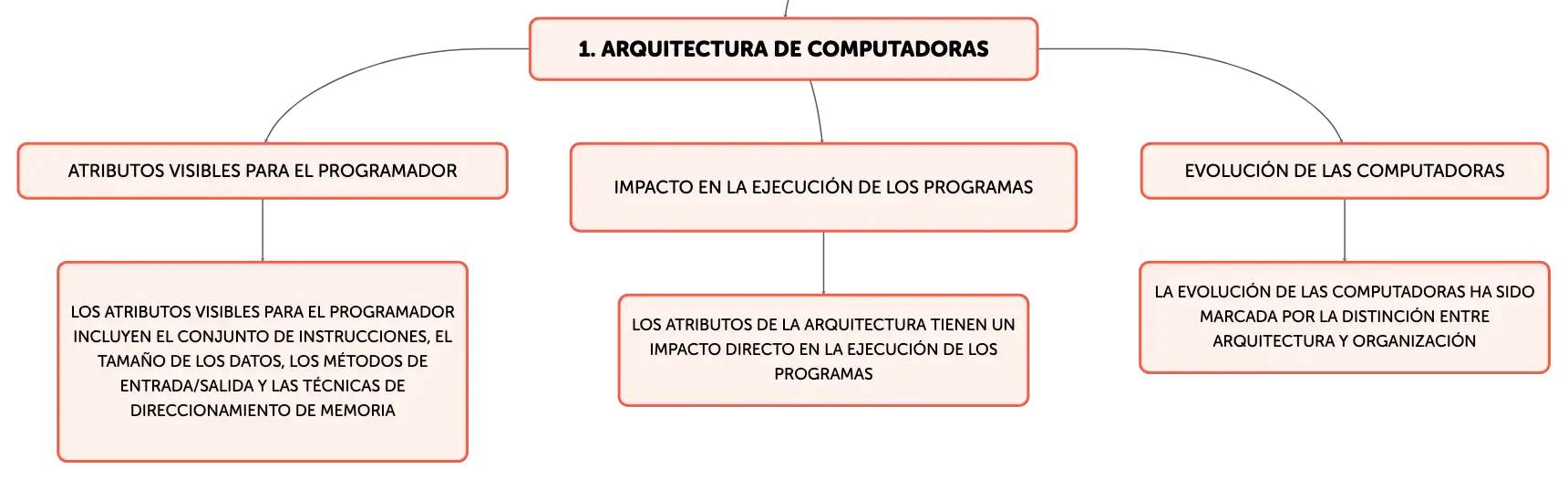 1. ARQUITECTURA DE COMPUTADORAS

ATRIBUTOS VISIBLES PARA EL PROGRAMADOR

LOS ATRIBUTOS VISIBLES PARA EL PROGRAMADOR INCLUYEN EL CONJUNTO DE INSTRUCCIONES, EL TAMAÑO DE LOS DATOS, LOS MÉTODOS DE ENTRADA/SALIDA Y LAS TÉCNICAS DE DIRECCIONAMIENTO DE MEMORIA

IMPACTO EN LA EJECUCIÓN DE LOS PROGRAMAS

LOS ATRIBUTOS DE LA ARQUITECTURA TIENEN UN IMPACTO DIRECTO EN LA EJECUCIÓN DE LOS PROGRAMAS

EVOLUCIÓN DE LAS COMPUTADORAS

LA EVOLUCIÓN DE LAS COMPUTADORAS HA SIDO MARCADA POR LA DISTINCIÓN ENTRE ARQUITECTURA Y ORGANIZACIÓN